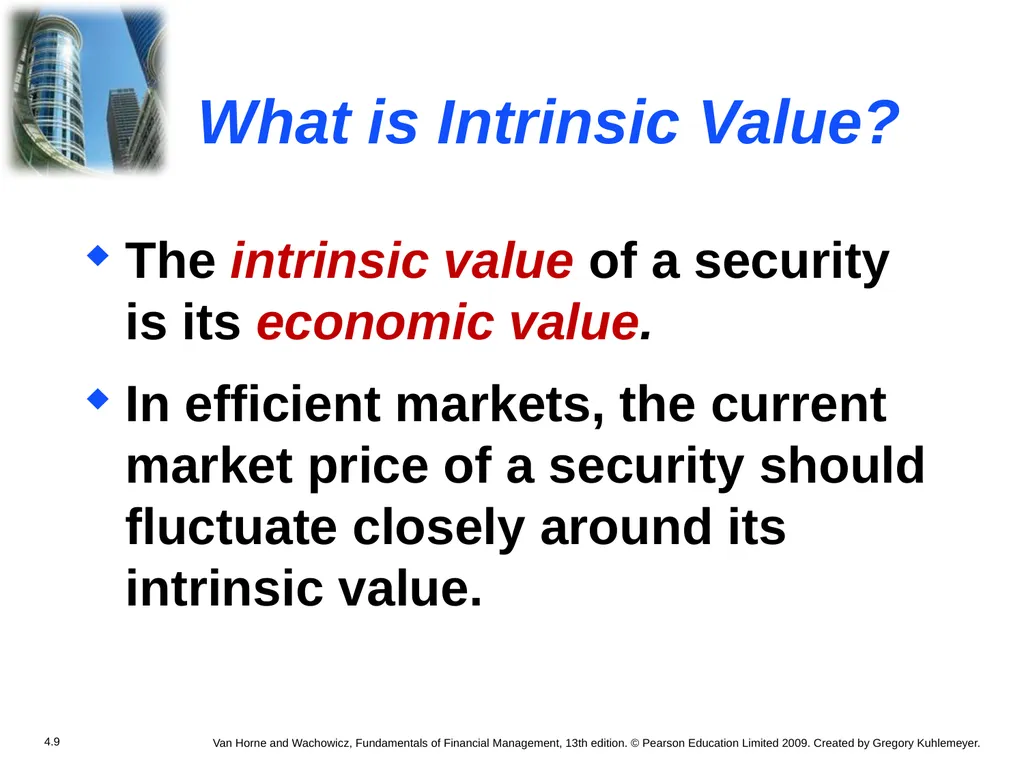 What is Intrinsic Value?

The intrinsic value of a security is its economic value.

In efficient markets, the current market price of a security should fluctuate closely around its intrinsic value.

4.9

Van Horne and Wachowicz, Fundamentals of Financial Management, 13th edition. © Pearson Education Limited 2009. Created by Gregory Kuhlemeyer.